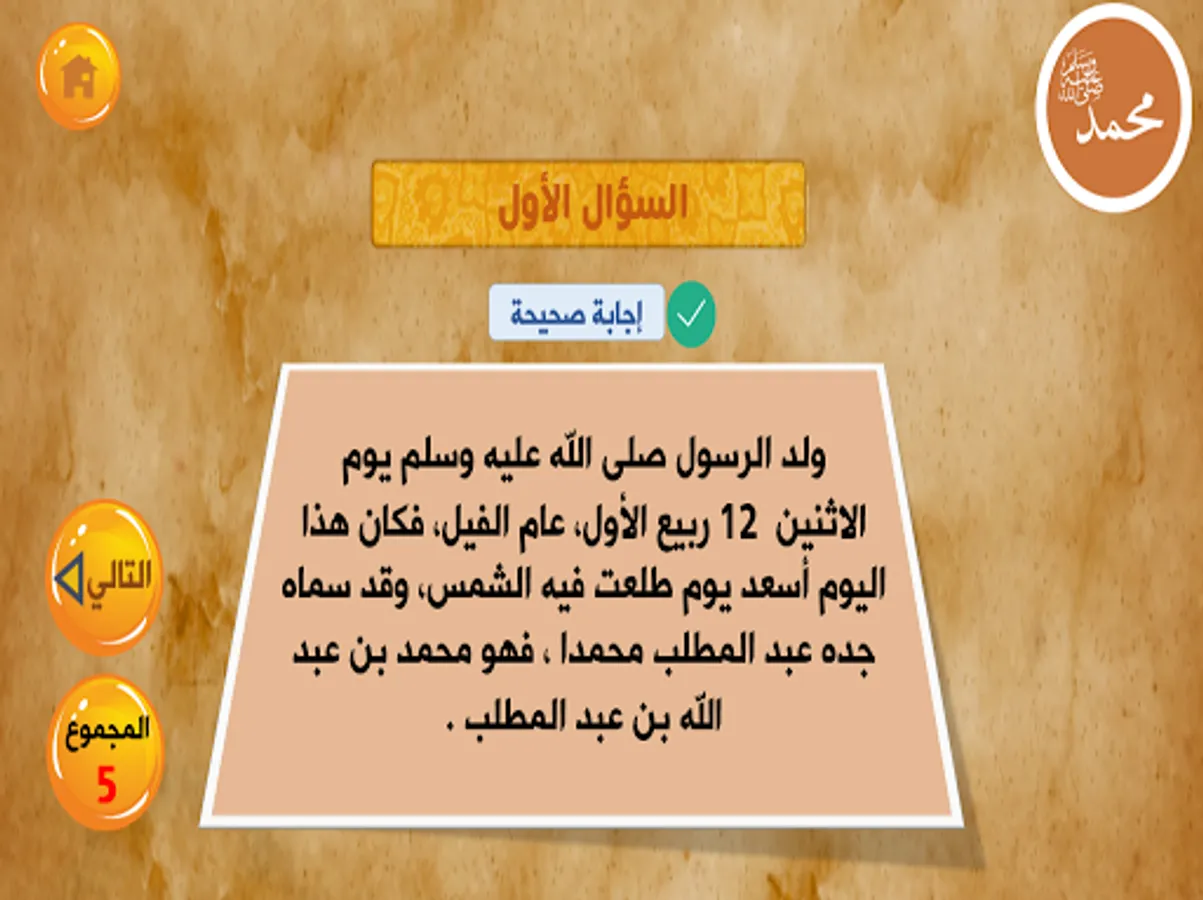 محمد صلى الله عليه وسلم

السؤال الأول

إجابة صحيحة

ولد الرسول صلى اللّه عليه وسلم يوم الاثنين 12 ربيع الأول، عام الفيل، فكان هذا اليوم أسعد يوم طلعت فيه الشمس، وقد سماه جده عبد المطلب محمدا ، فهو محمد بن عبد اللّه بن عبد المطلب .

التالي

المجموع
5